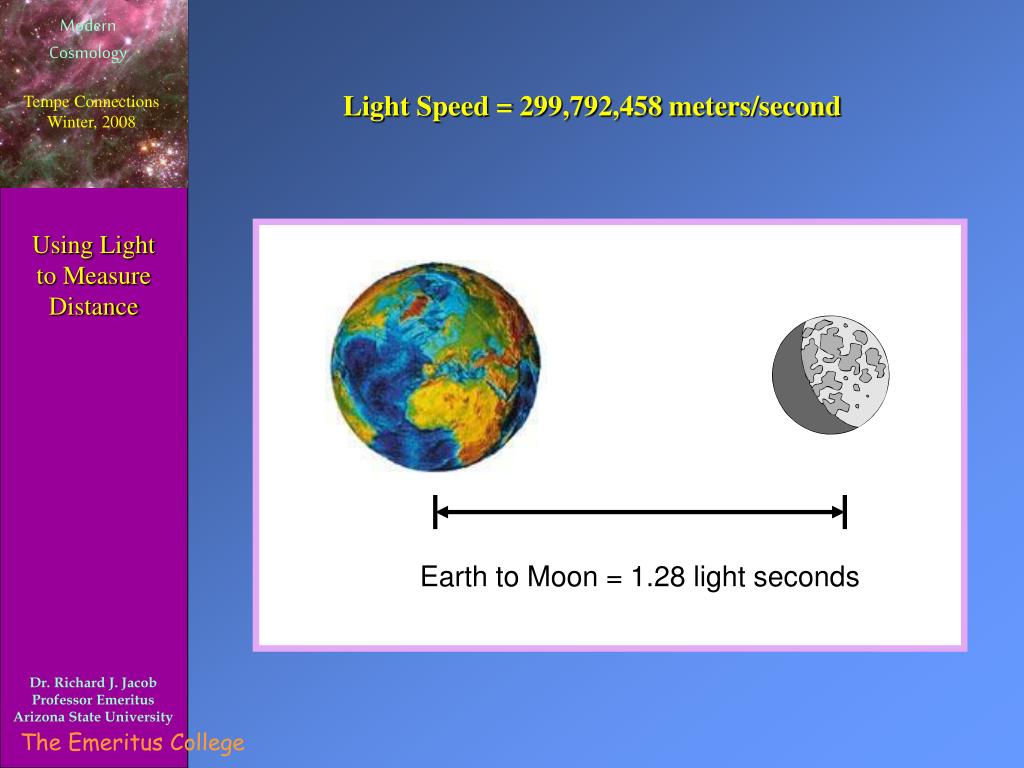 Modern Cosmology

Tempe Connections Winter, 2008

Using Light to Measure Distance

Dr. Richard J. Jacob
Professor Emeritus
Arizona State University

The Emeritus College

Light Speed = 299,792,458 meters/second

Earth to Moon = 1.28 light seconds